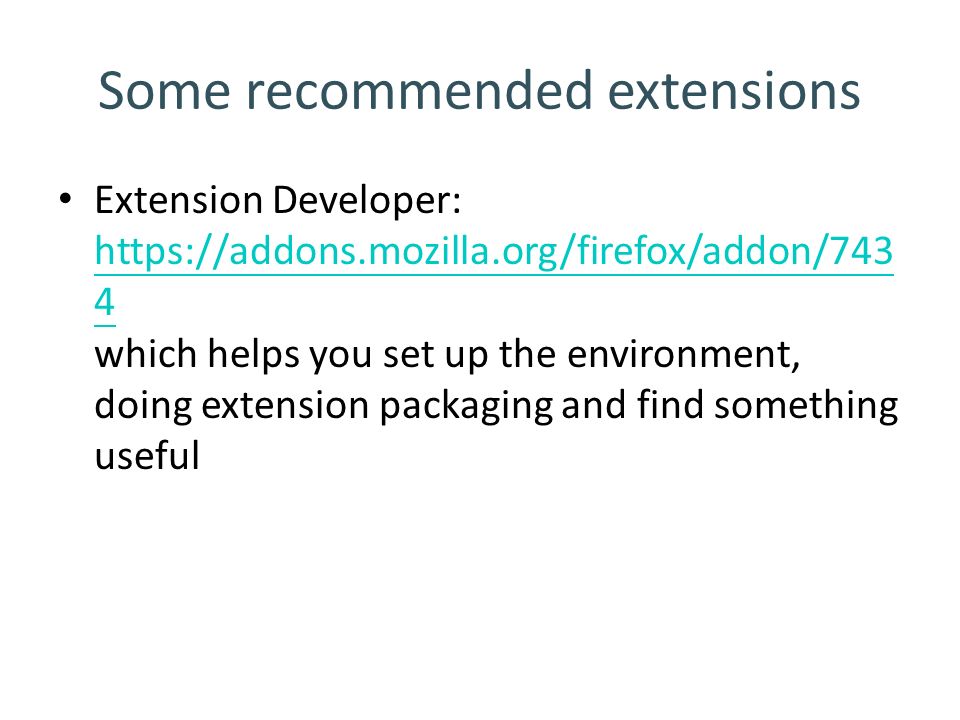 Some recommended extensions

• Extension Developer: https://addons.mozilla.org/firefox/addon/7434 which helps you set up the environment, doing extension packaging and find something useful